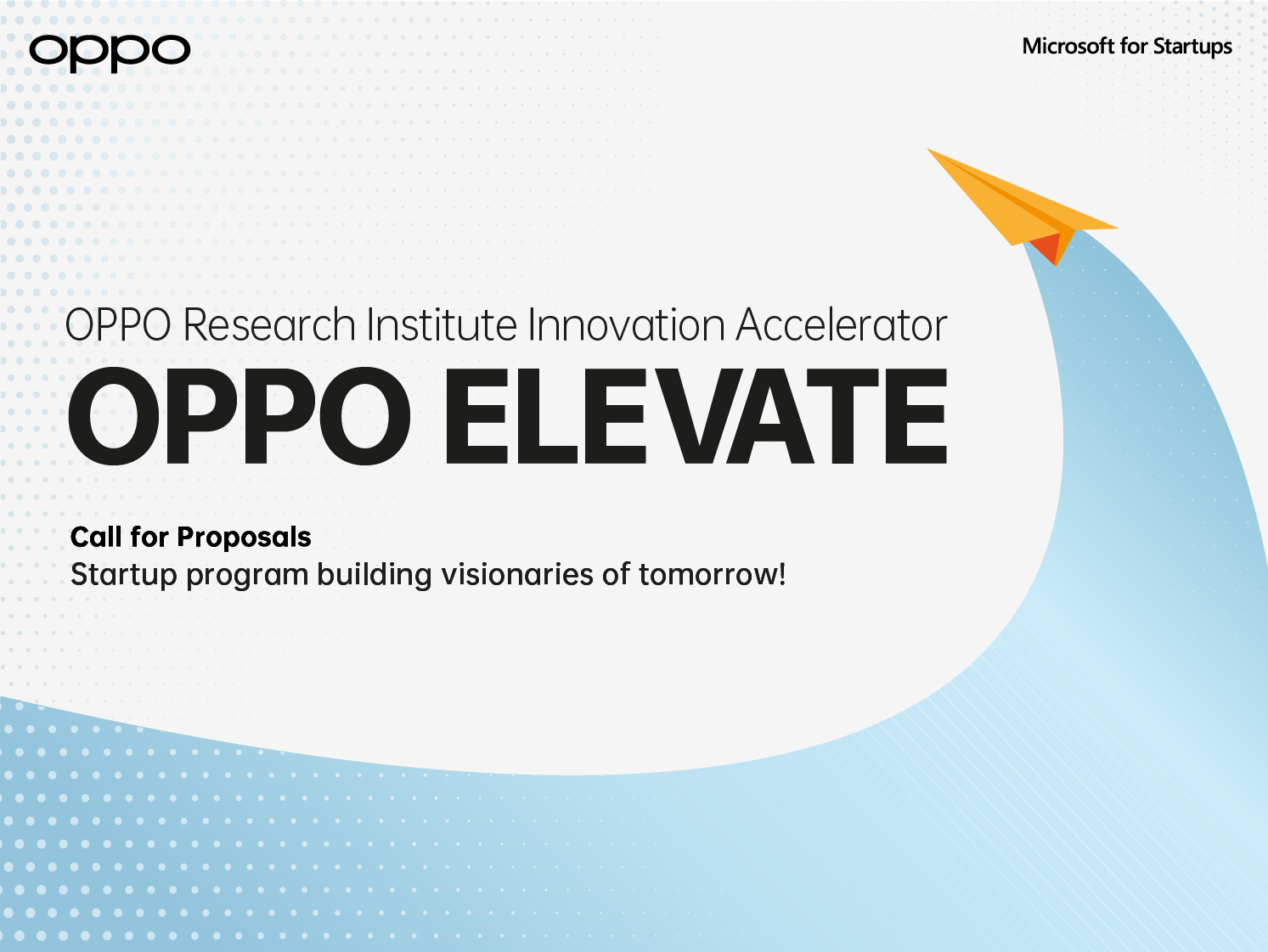 oppo

Microsoft for Startups

OPPO Research Institute Innovation Accelerator

OPPO ELEVATE

Call for Proposals
Startup program building visionaries of tomorrow!